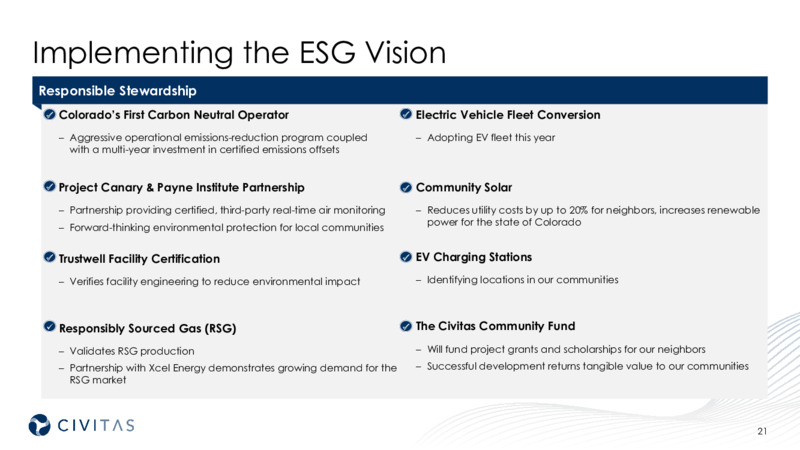 Implementing the ESG Vision

Responsible Stewardship

Colorado's First Carbon Neutral Operator

– Aggressive operational emissions-reduction program coupled with a multi-year investment in certified emissions offsets

Project Canary & Payne Institute Partnership

– Partnership providing certified, third-party real-time air monitoring
– Forward-thinking environmental protection for local communities

Trustwell Facility Certification

– Verifies facility engineering to reduce environmental impact

Responsibly Sourced Gas (RSG)

– Validates RSG production
– Partnership with Xcel Energy demonstrates growing demand for the RSG market

Electric Vehicle Fleet Conversion

– Adopting EV fleet this year

Community Solar

– Reduces utility costs by up to 20% for neighbors, increases renewable power for the state of Colorado

EV Charging Stations

– Identifying locations in our communities

The Civitas Community Fund

– Will fund project grants and scholarships for our neighbors
– Successful development returns tangible value to our communities

CIVITAS

21